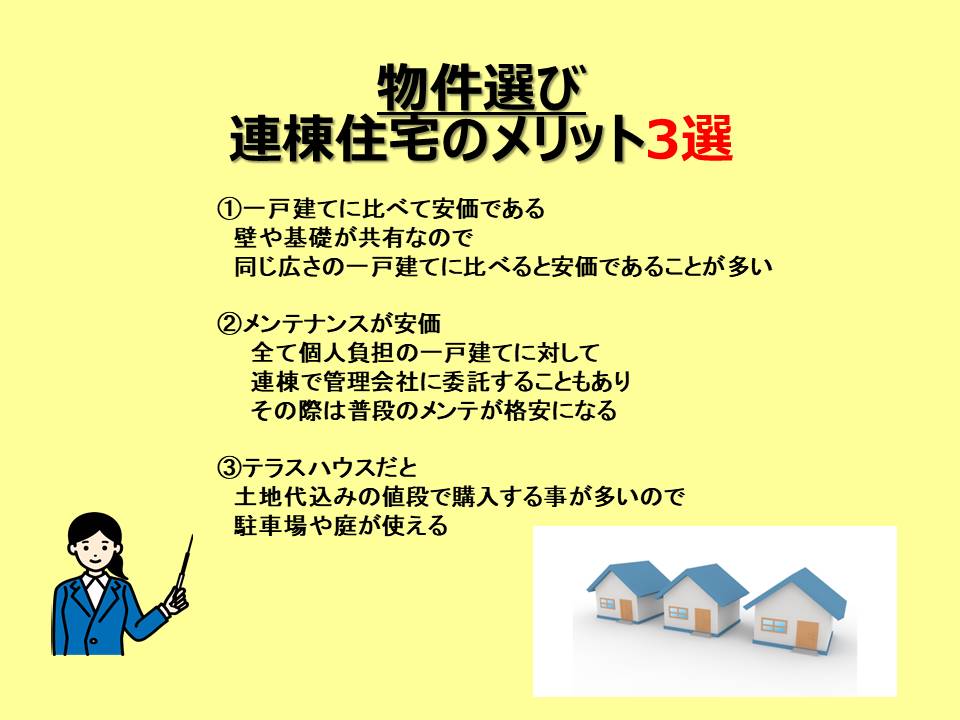 物件選び
連棟住宅のメリット3選

①一戸建てに比べて安価である
壁や基礎が共有なので
同じ広さの一戸建てに比べると安価であることが多い

②メンテナンスが安価
全て個人負担の一戸建てに対して
連棟で管理会社に委託することもあり
その際は普段のメンテが格安になる

③テラスハウスだと
土地代込みの値段で購入する事が多いので
駐車場や庭が使える